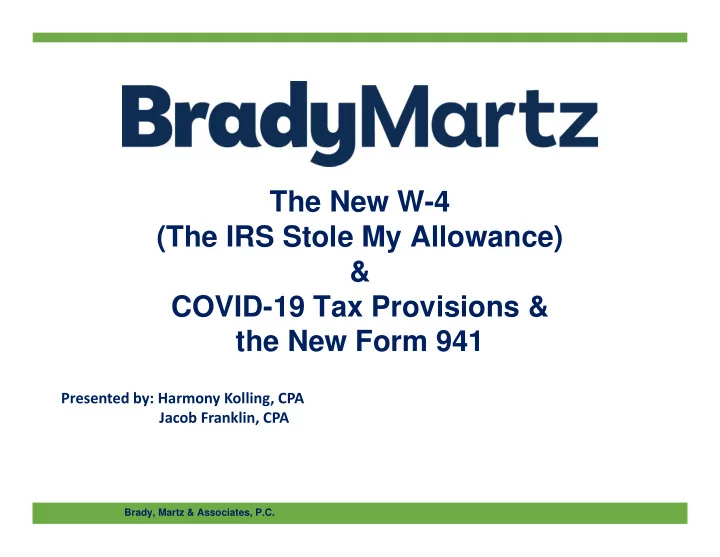 BradyMartz

The New W-4
(The IRS Stole My Allowance)
&
COVID-19 Tax Provisions &
the New Form 941

Presented by: Harmony Kolling, CPA
Jacob Franklin, CPA

Brady, Martz & Associates, P.C.